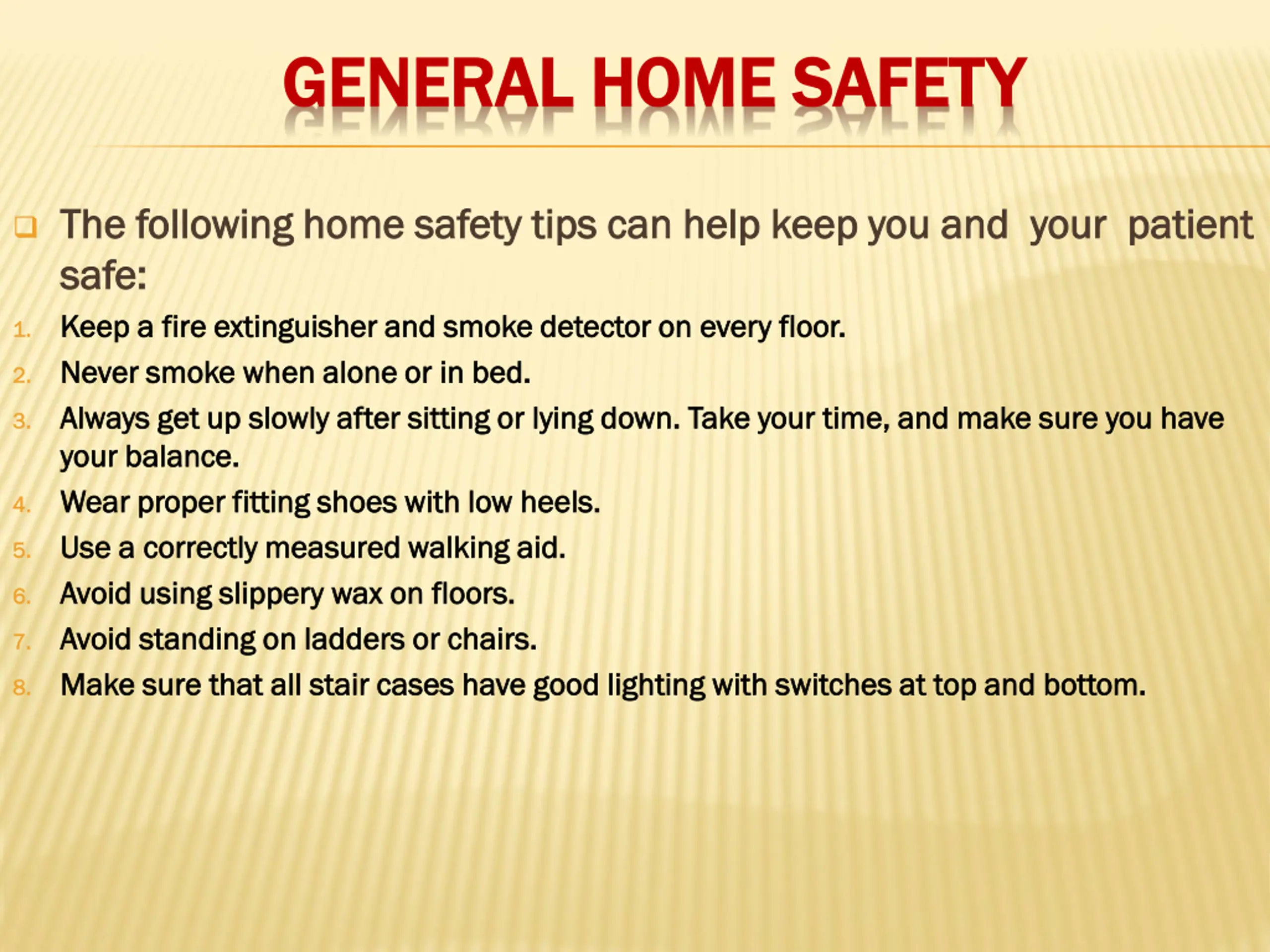 GENERAL HOME SAFETY

The following home safety tips can help keep you and your patient safe:

1. Keep a fire extinguisher and smoke detector on every floor.
2. Never smoke when alone or in bed.
3. Always get up slowly after sitting or lying down. Take your time, and make sure you have your balance.
4. Wear proper fitting shoes with low heels.
5. Use a correctly measured walking aid.
6. Avoid using slippery wax on floors.
7. Avoid standing on ladders or chairs.
8. Make sure that all stair cases have good lighting with switches at top and bottom.